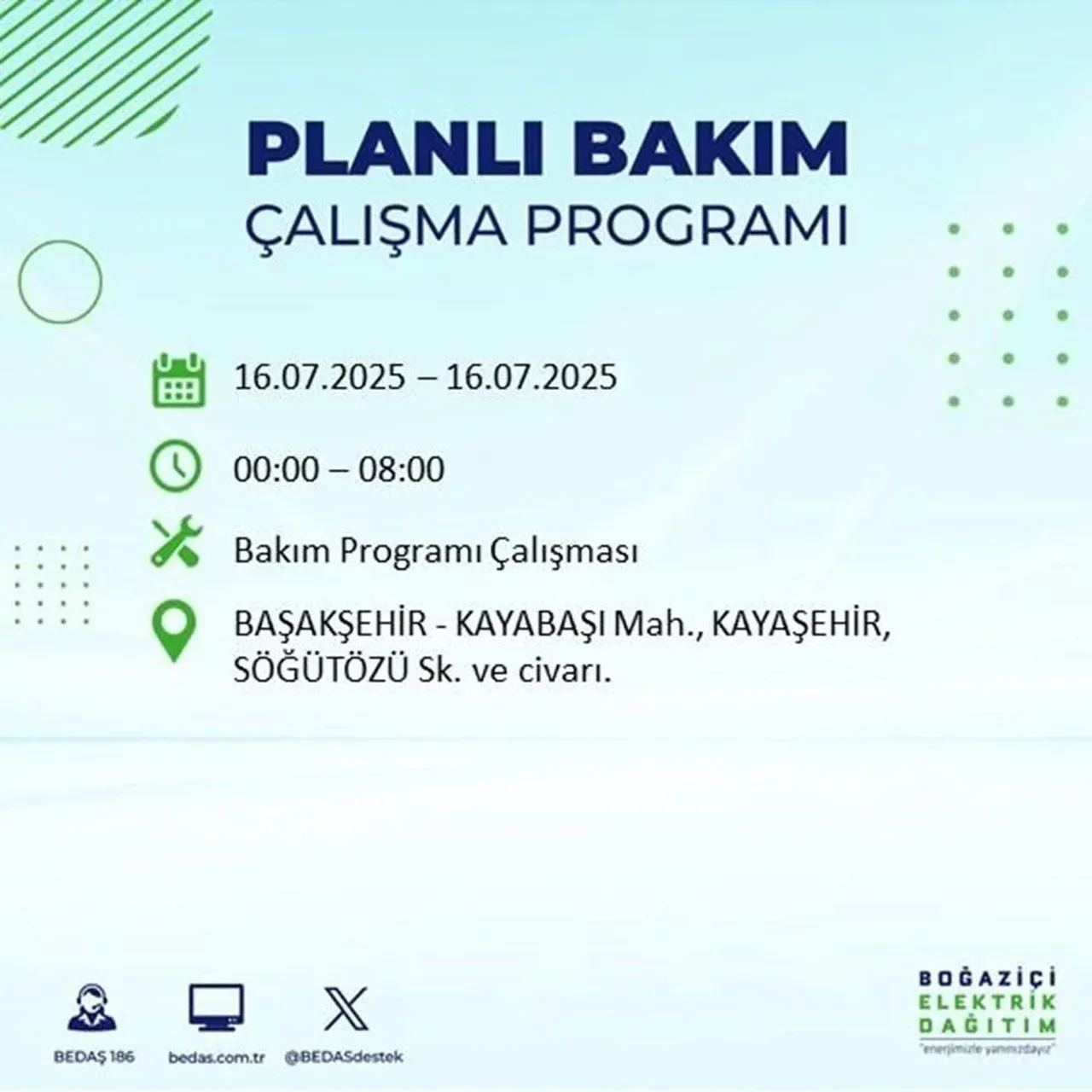 PLANLI BAKIM
ÇALIŞMA PROGRAMI

16.07.2025 – 16.07.2025

00:00 – 08:00

Bakım Programı Çalışması

BAŞAKŞEHİR - KAYABAŞI Mah., KAYAŞEHİR, SÖĞÜTÖZÜ Sk. ve civarı.

BEDAŞ 186
bedas.com.tr
@BEDASdestek

BOĞAZİÇİ
ELEKTRİK
DAĞITIM
"enerjimizle yanınızdayız"